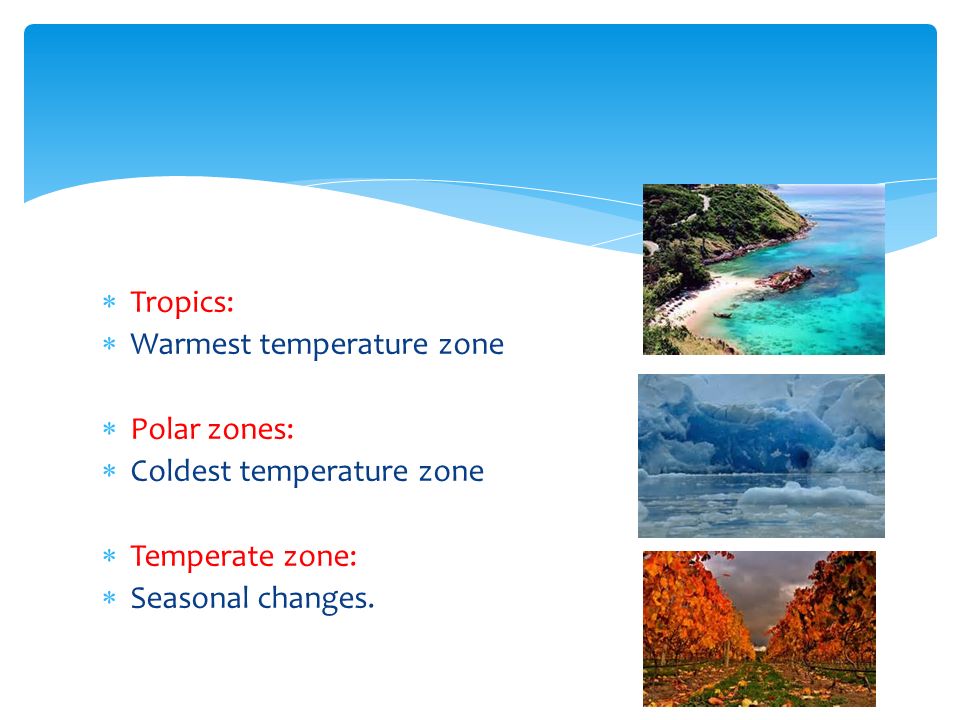 * Tropics:
* Warmest temperature zone

* Polar zones:
* Coldest temperature zone

* Temperate zone:
* Seasonal changes.